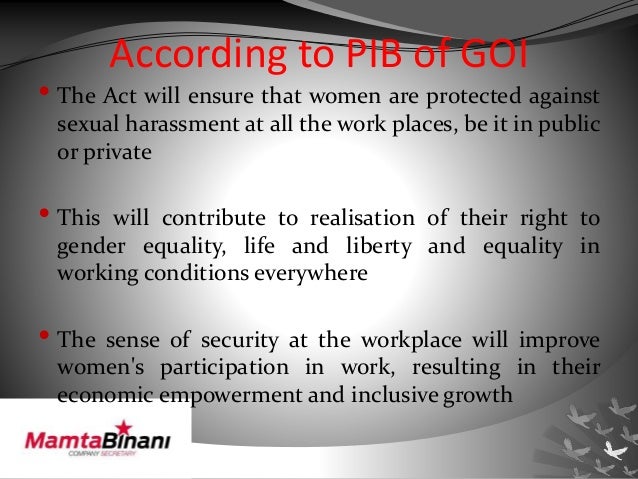 According to PIB of GOI

• The Act will ensure that women are protected against sexual harassment at all the work places, be it in public or private

• This will contribute to realisation of their right to gender equality, life and liberty and equality in working conditions everywhere

• The sense of security at the workplace will improve women's participation in work, resulting in their economic empowerment and inclusive growth

MamtaBinani
COMPANY SECRETARY